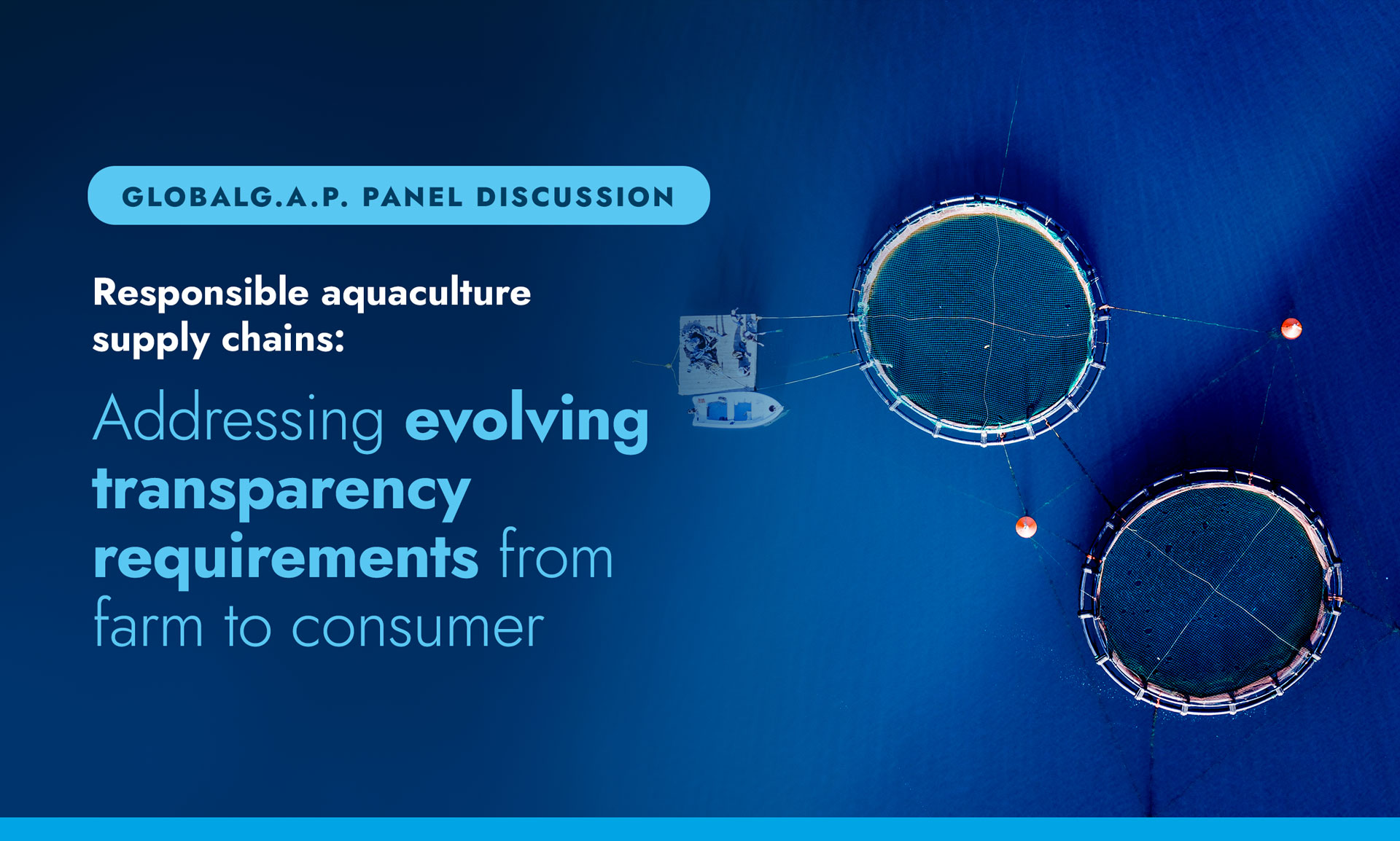 GLOBALG.A.P. PANEL DISCUSSION

Responsible aquaculture supply chains:

Addressing evolving transparency requirements from farm to consumer